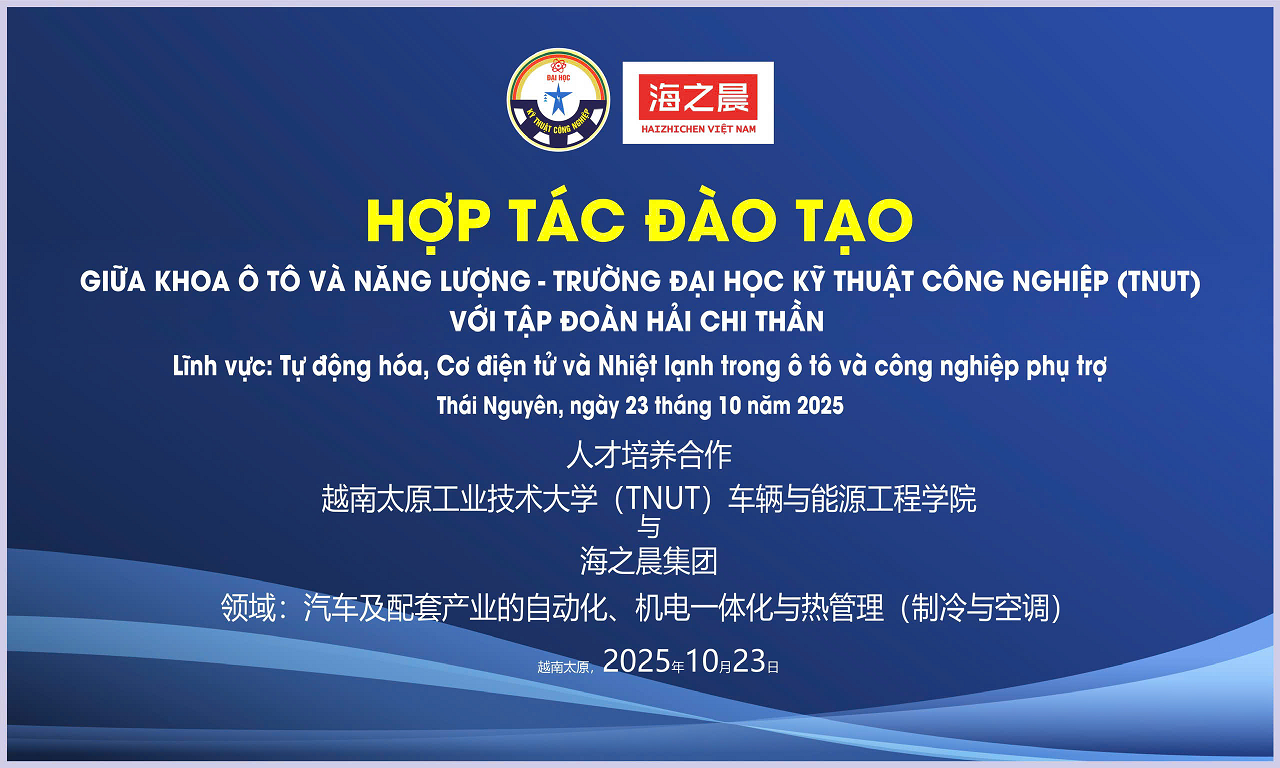 ĐẠI HỌC
KỸ THUẬT CÔNG NGHIỆP

海之晨
HAIZHICHEN VIỆT NAM

HỢP TÁC ĐÀO TẠO

GIỮA KHOA Ô TÔ VÀ NĂNG LƯỢNG - TRƯỜNG ĐẠI HỌC KỸ THUẬT CÔNG NGHIỆP (TNUT)
VỚI TẬP ĐOÀN HẢI CHI THẦN

Lĩnh vực: Tự động hóa, Cơ điện tử và Nhiệt lạnh trong ô tô và công nghiệp phụ trợ

Thái Nguyên, ngày 23 tháng 10 năm 2025

人才培养合作
越南太原工业技术大学（TNUT）车辆与能源工程学院
与
海之晨集团

领域：汽车及配套产业的自动化、机电一体化与热管理（制冷与空调）

越南太原，2025年10月23日